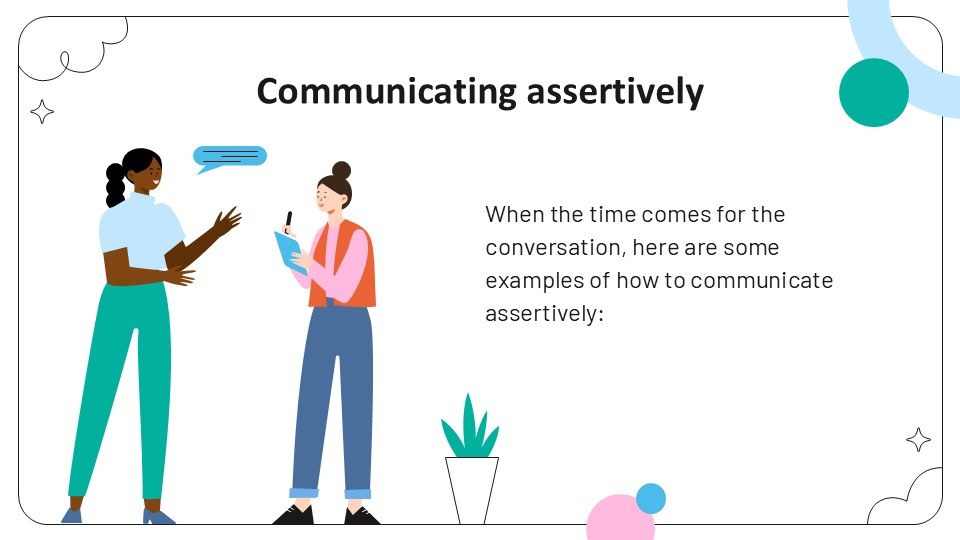 Communicating assertively

When the time comes for the conversation, here are some examples of how to communicate assertively: